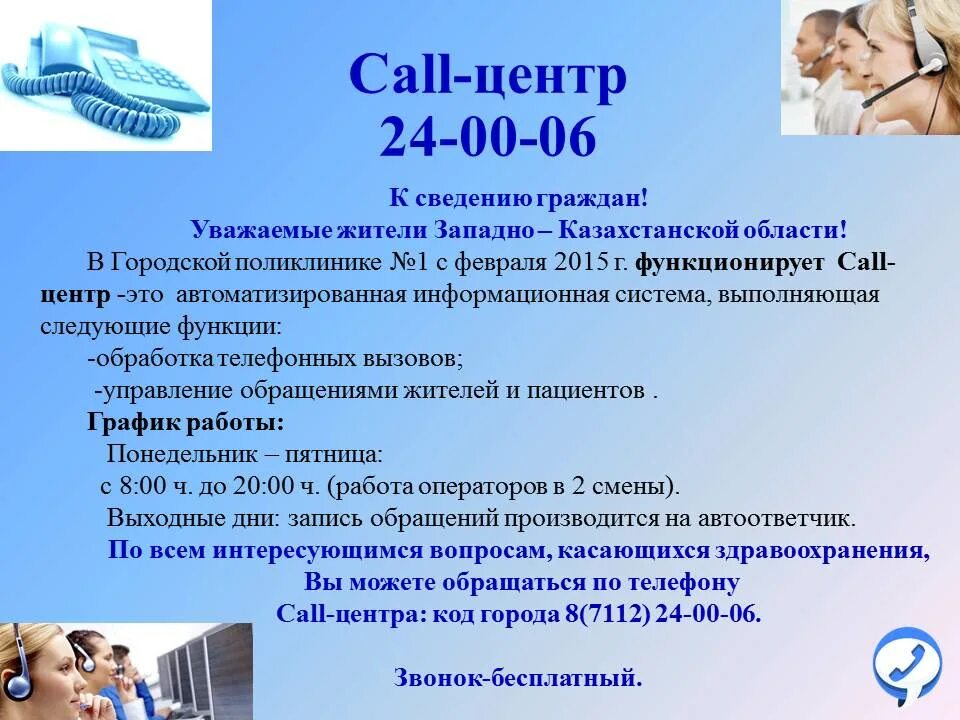 Call-центр
24-00-06

К сведению граждан!
Уважаемые жители Западно – Казахстанской области!

В Городской поликлинике №1 с февраля 2015 г. функционирует Call-центр -это автоматизированная информационная система, выполняющая следующие функции:
-обработка телефонных вызовов;
-управление обращениями жителей и пациентов .

График работы:
Понедельник – пятница:
с 8:00 ч. до 20:00 ч. (работа операторов в 2 смены).
Выходные дни: запись обращений производится на автоответчик.

По всем интересующимся вопросам, касающихся здравоохранения, Вы можете обращаться по телефону Call-центра: код города 8(7112) 24-00-06.

Звонок-бесплатный.